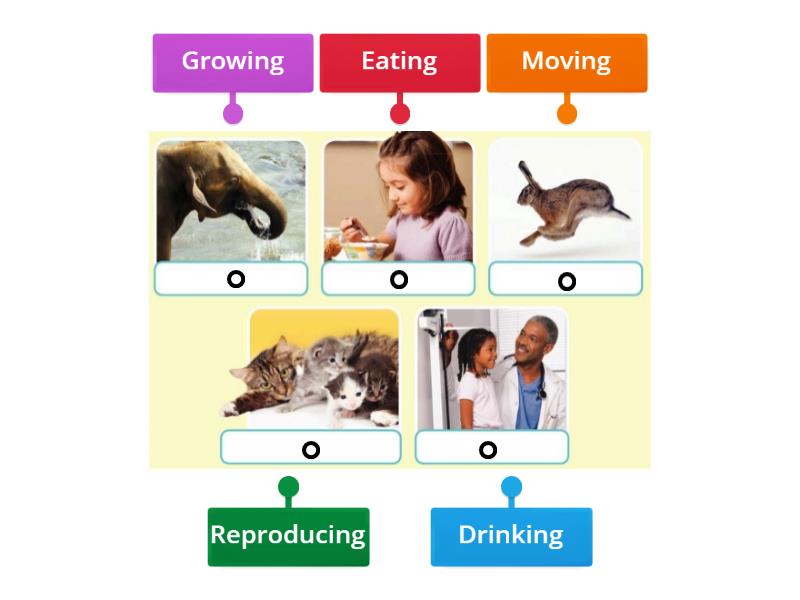 Growing

Eating

Moving

Reproducing

Drinking